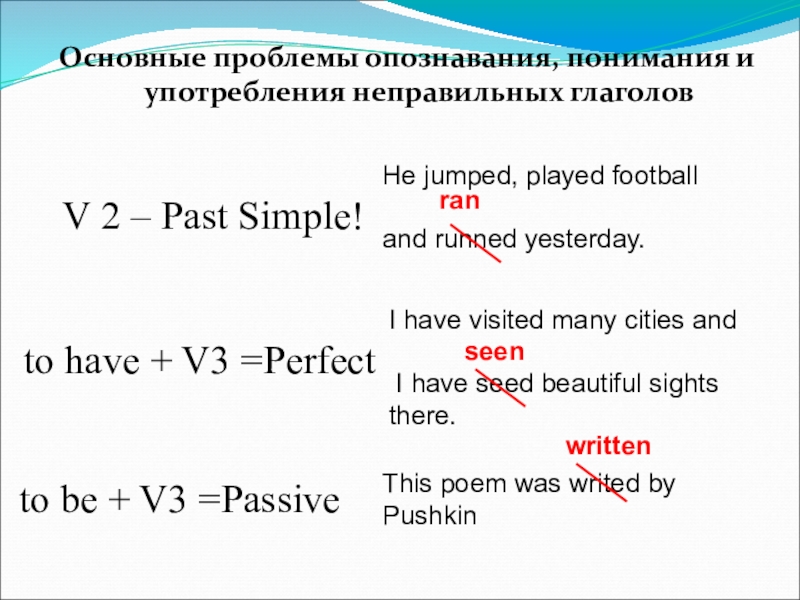 Основные проблемы опознавания, понимания и употребления неправильных глаголов

V 2 – Past Simple!

He jumped, played football

ran

and runned yesterday.

to have + V3 =Perfect

I have visited many cities and

seen

I have seed beautiful sights there.

to be + V3 =Passive

written

This poem was writed by Pushkin